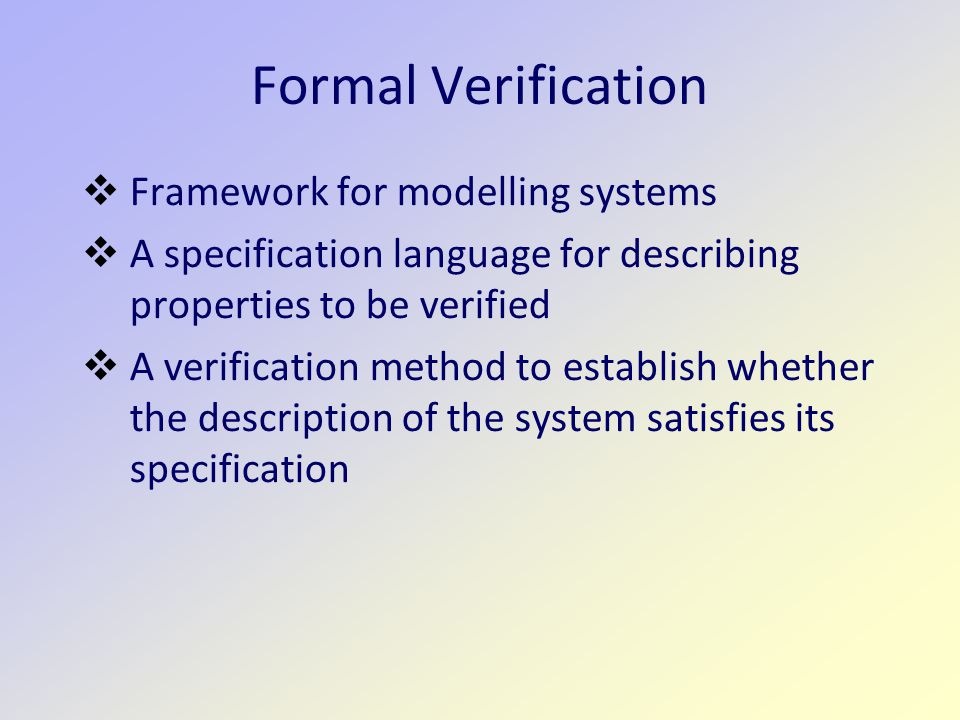 Formal Verification

❖ Framework for modelling systems

❖ A specification language for describing properties to be verified

❖ A verification method to establish whether the description of the system satisfies its specification